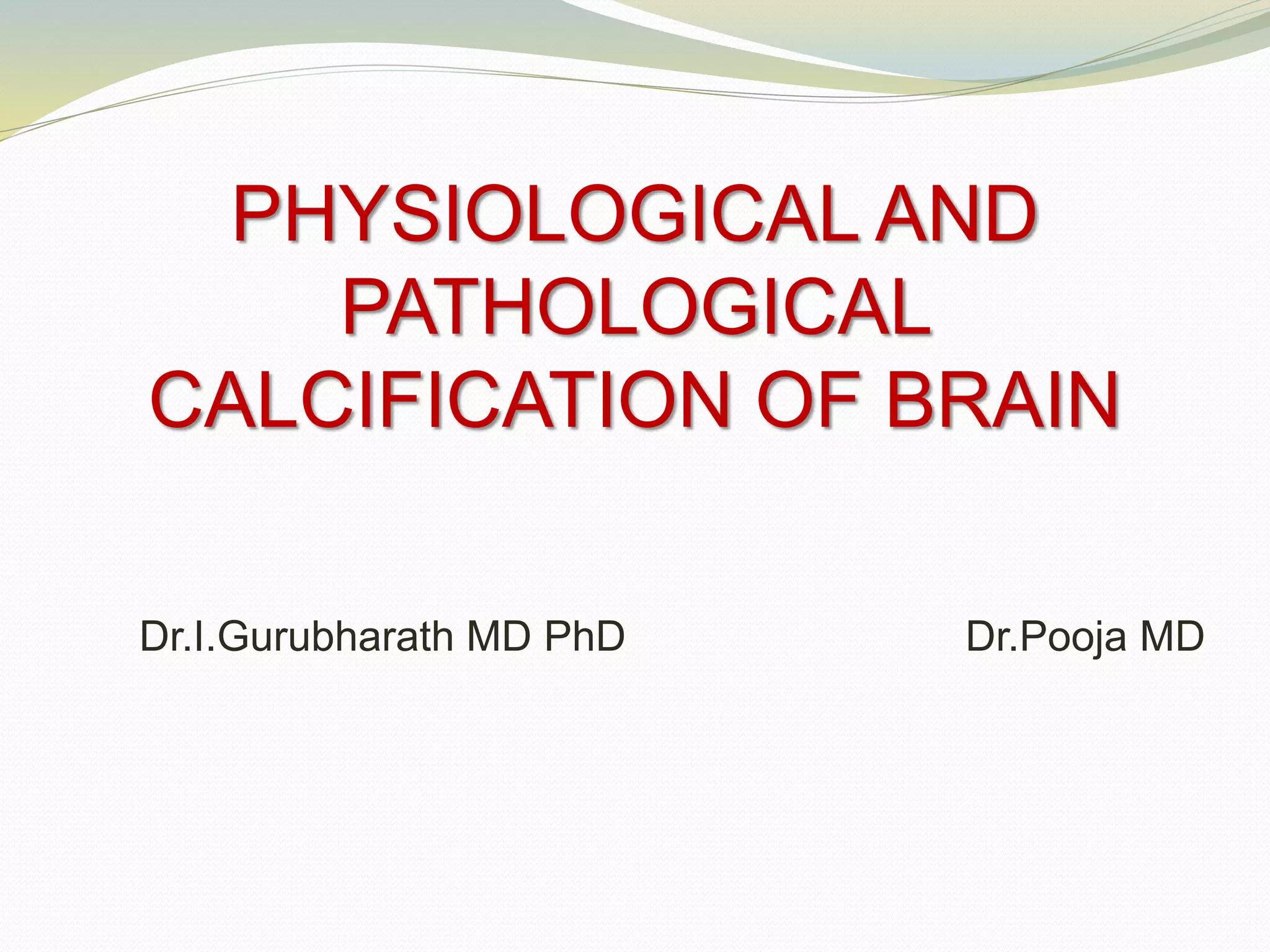 PHYSIOLOGICAL AND PATHOLOGICAL CALCIFICATION OF BRAIN

Dr.I.Gurubharath MD PhD

Dr.Pooja MD